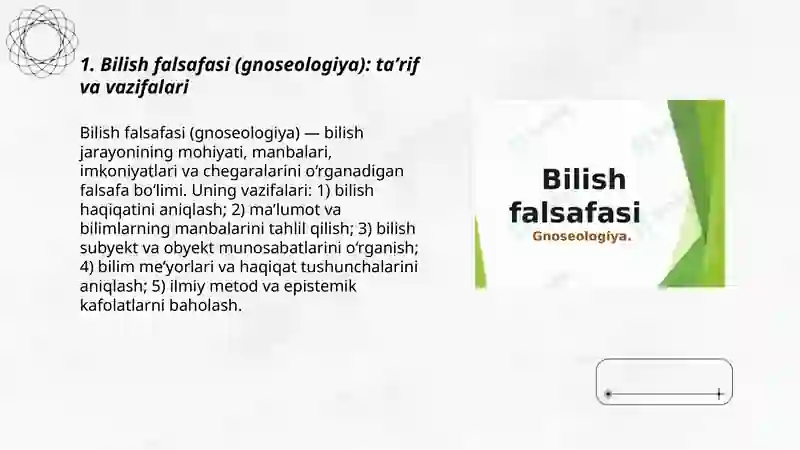 1. Bilish falsafasi (gnoseologiya): ta’rif va vazifalari

Bilish falsafasi (gnoseologiya) — bilish jarayonining mohiyati, manbalari, imkoniyatlari va chegaralarini o‘rganadigan falsafa bo‘limi. Uning vazifalari: 1) bilish haqiqatini aniqlash; 2) ma’lumot va bilimlarning manbalarini tahlil qilish; 3) bilish subyekt va obyekt munosabatlarini o‘rganish; 4) bilim me’yorlari va haqiqat tushunchalarini aniqlash; 5) ilmiy metod va epistemik kafolatlarni baholash.

Bilish falsafasi
Gnoseologiya.